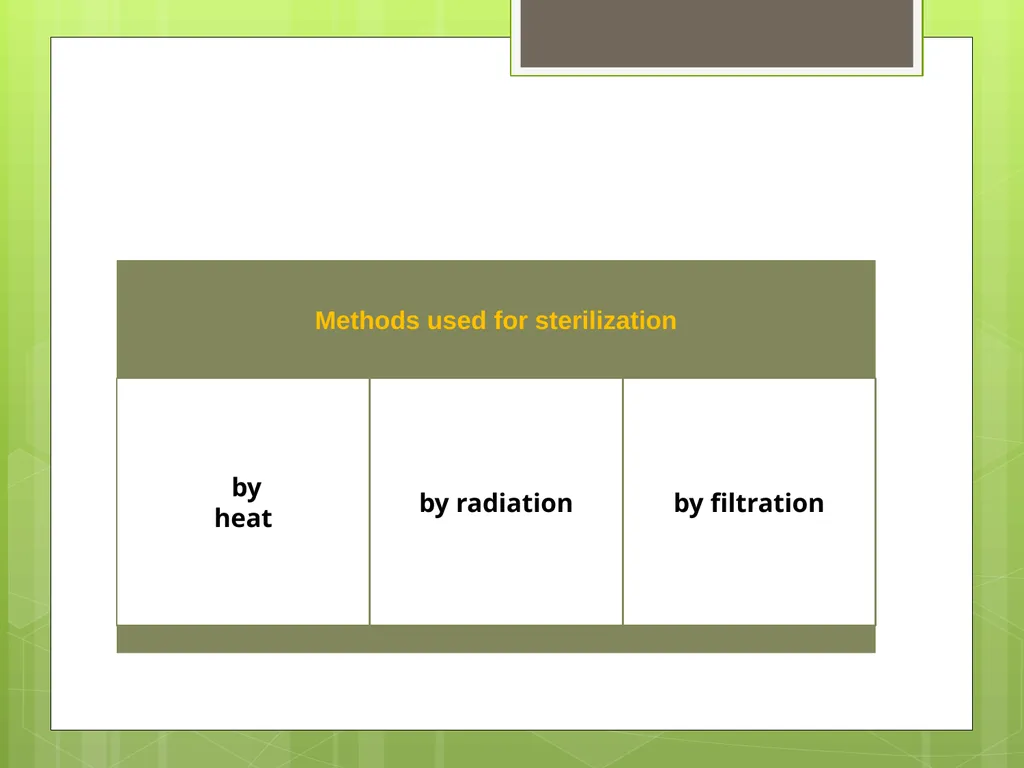 Methods used for sterilization

by heat

by radiation

by filtration